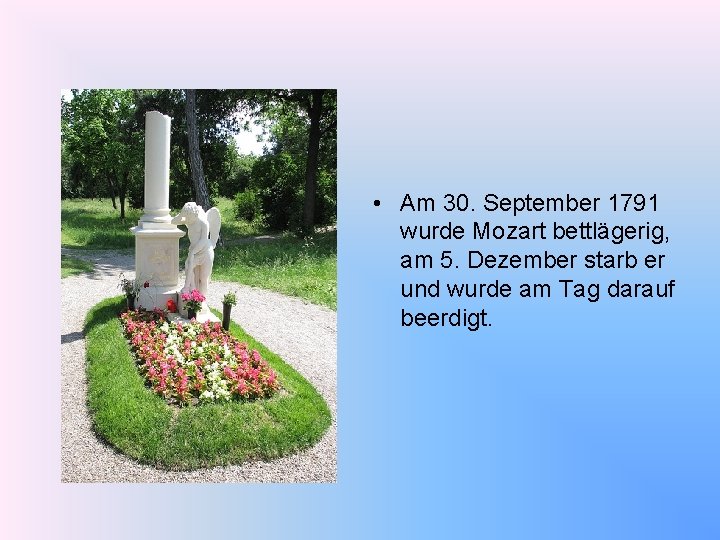 • Am 30. September 1791 wurde Mozart bettlägerig, am 5. Dezember starb er und wurde am Tag darauf beerdigt.